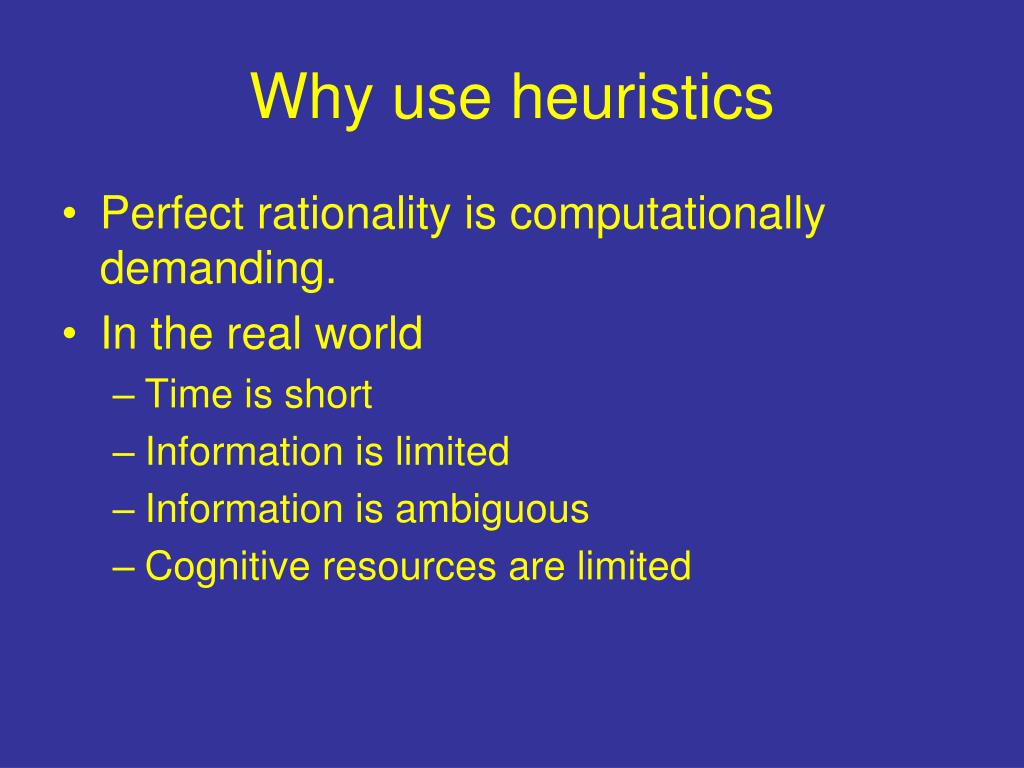 Why use heuristics

• Perfect rationality is computationally demanding.
• In the real world
– Time is short
– Information is limited
– Information is ambiguous
– Cognitive resources are limited